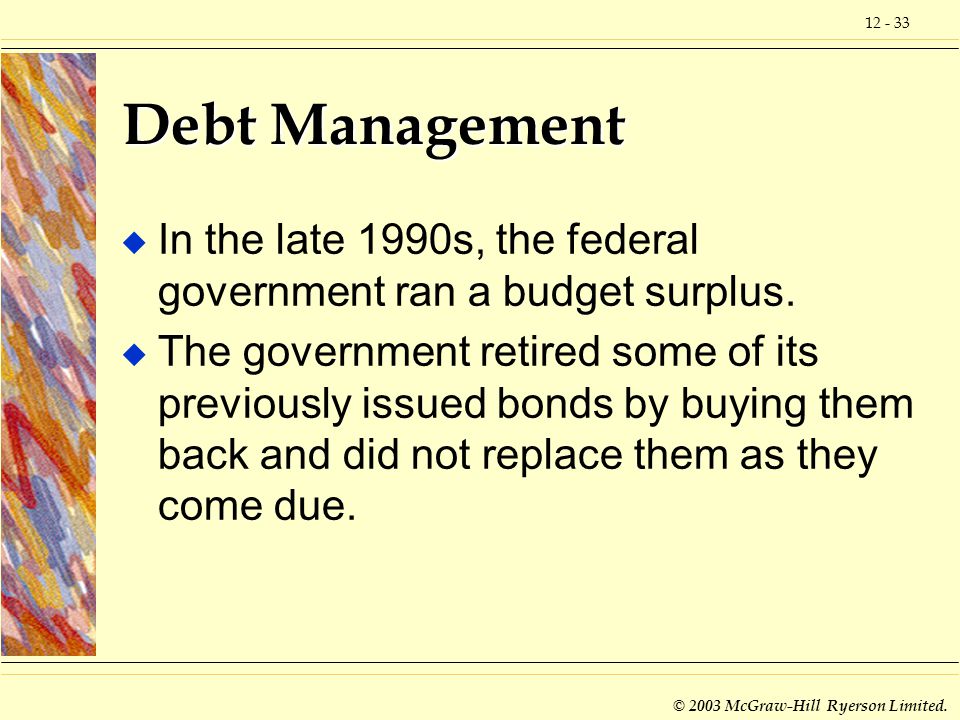 12 - 33

Debt Management

In the late 1990s, the federal government ran a budget surplus.

The government retired some of its previously issued bonds by buying them back and did not replace them as they come due.

© 2003 McGraw-Hill Ryerson Limited.